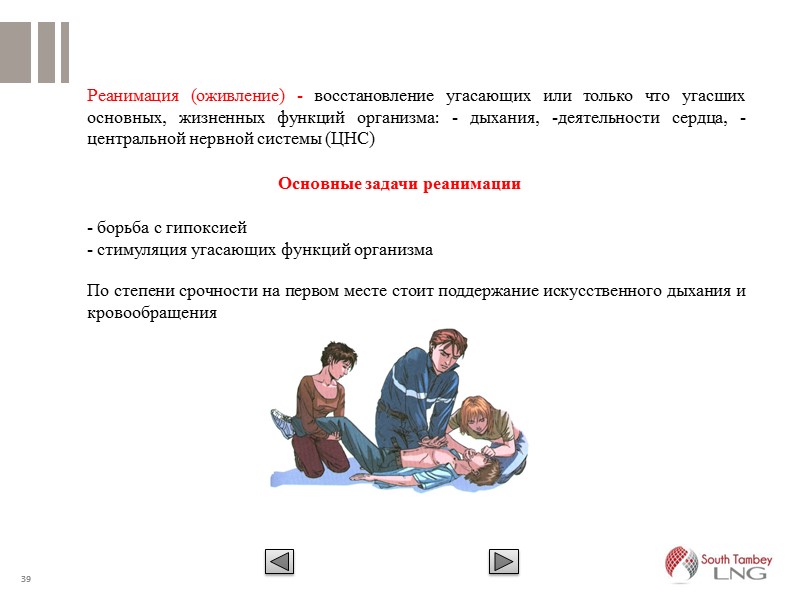 Реанимация (оживление) - восстановление угасающих или только что угасших основных, жизненных функций организма: - дыхания, -деятельности сердца, - центральной нервной системы (ЦНС)

Основные задачи реанимации

- борьба с гипоксией
- стимуляция угасающих функций организма

По степени срочности на первом месте стоит поддержание искусственного дыхания и кровообращения

39

South Tambey LNG